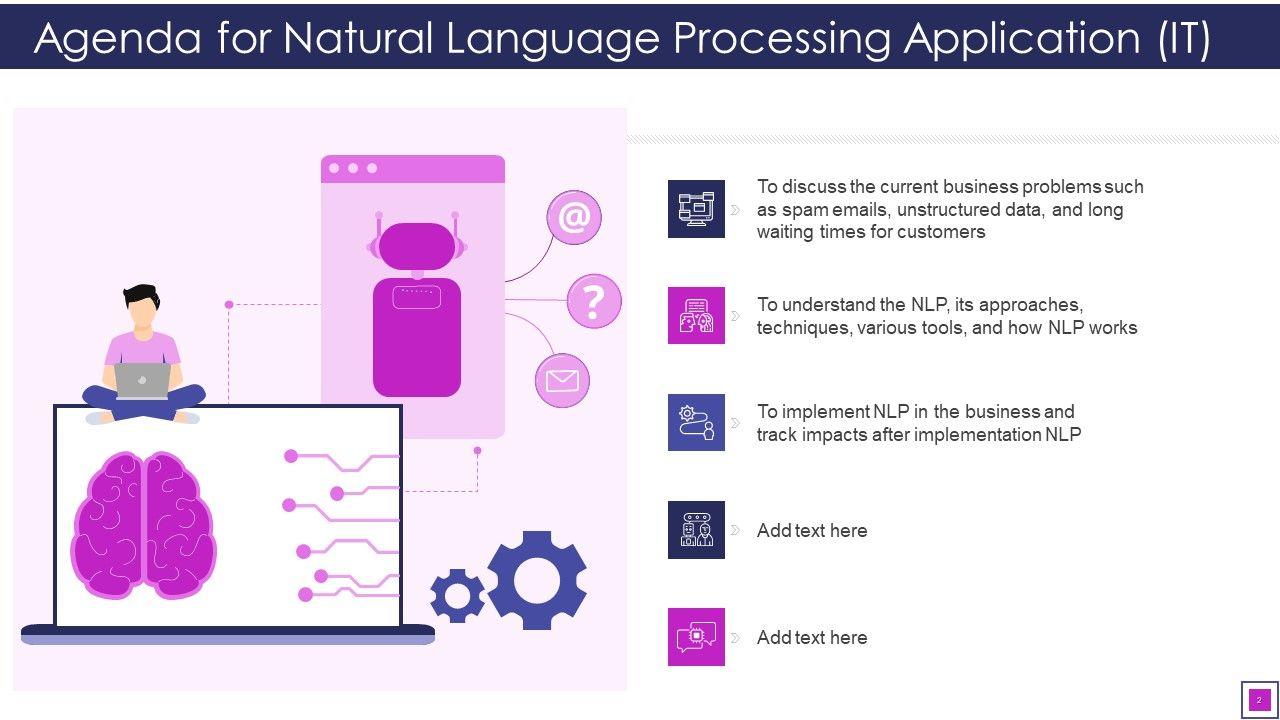 Agenda for Natural Language Processing Application (IT)

@

?

To discuss the current business problems such as spam emails, unstructured data, and long waiting times for customers

To understand the NLP, its approaches, techniques, various tools, and how NLP works

To implement NLP in the business and track impacts after implementation NLP

Add text here

Add text here

2